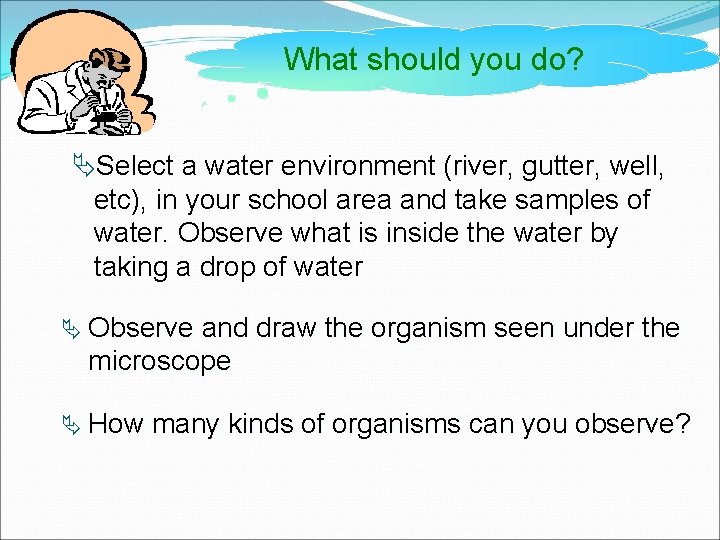 What should you do?

Select a water environment (river, gutter, well, etc), in your school area and take samples of water. Observe what is inside the water by taking a drop of water

Observe and draw the organism seen under the microscope

How many kinds of organisms can you observe?